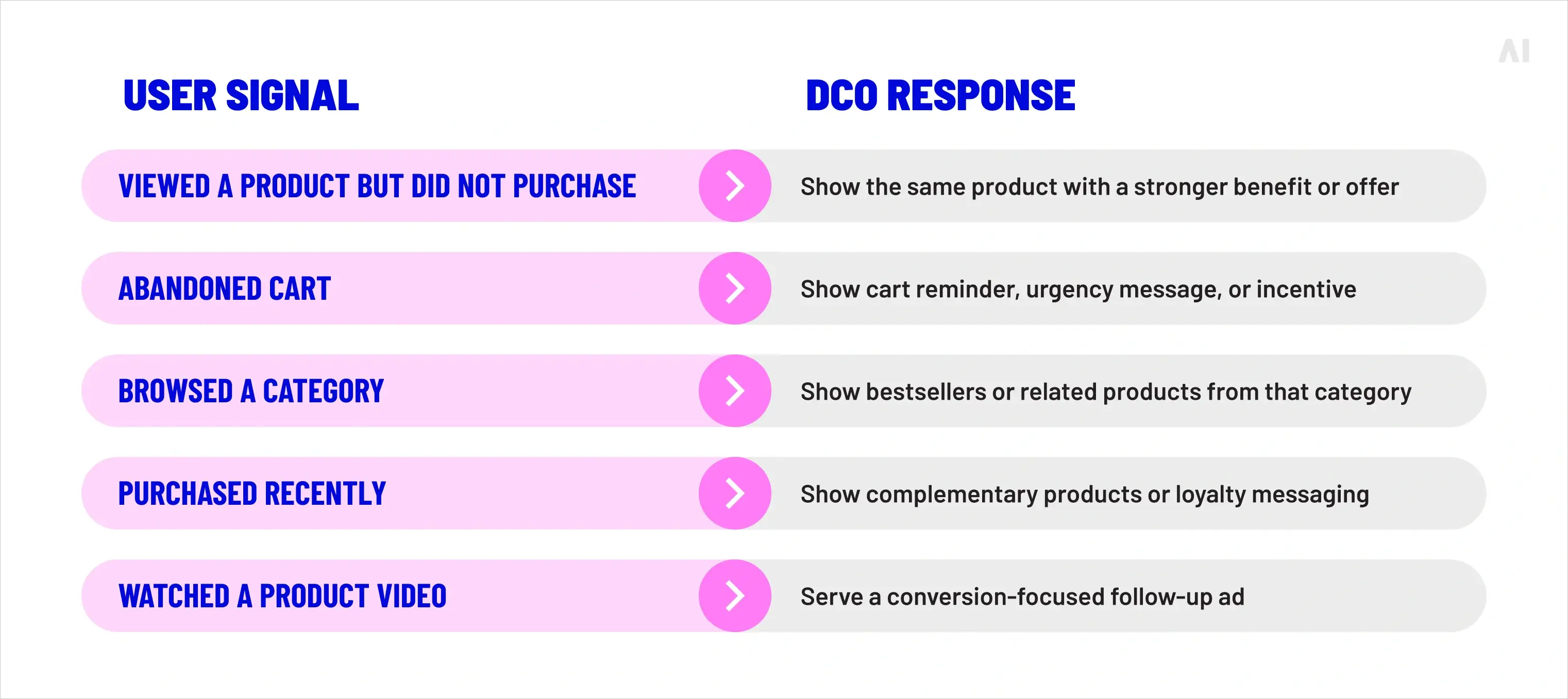 AI

| USER SIGNAL | DCO RESPONSE |
|---|---|
| VIEWED A PRODUCT BUT DID NOT PURCHASE | Show the same product with a stronger benefit or offer |
| ABANDONED CART | Show cart reminder, urgency message, or incentive |
| BROWSED A CATEGORY | Show bestsellers or related products from that category |
| PURCHASED RECENTLY | Show complementary products or loyalty messaging |
| WATCHED A PRODUCT VIDEO | Serve a conversion-focused follow-up ad |